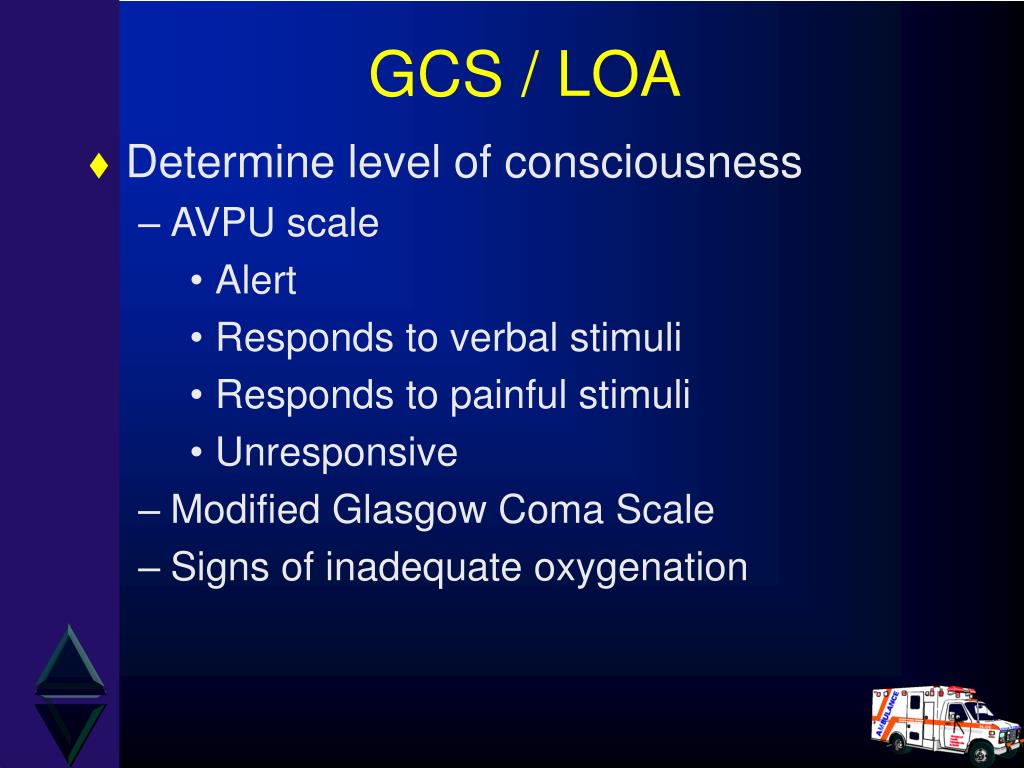 GCS / LOA

♦ Determine level of consciousness
– AVPU scale
• Alert
• Responds to verbal stimuli
• Responds to painful stimuli
• Unresponsive
– Modified Glasgow Coma Scale
– Signs of inadequate oxygenation

AMBULANCE